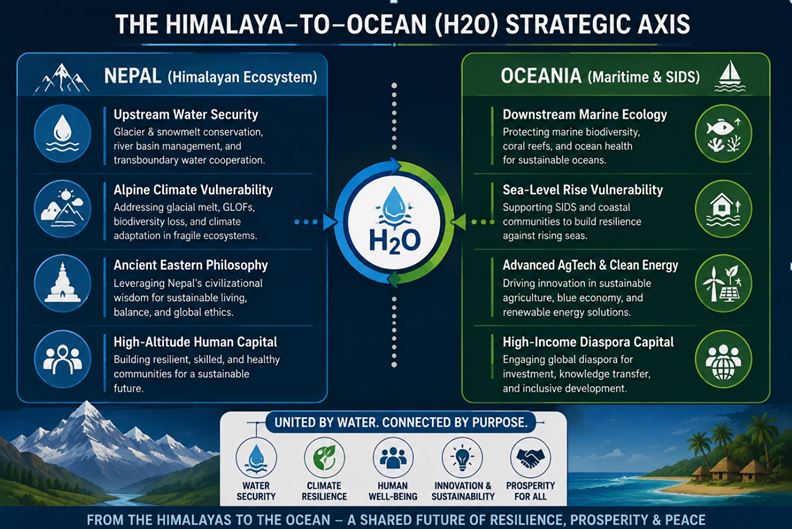 THE HIMALAYA–TO–OCEAN (H2O) STRATEGIC AXIS

NEPAL (Himalayan Ecosystem)

Upstream Water Security
Glacier & snowmelt conservation, river basin management, and transboundary water cooperation.

Alpine Climate Vulnerability
Addressing glacial melt, GLOFs, biodiversity loss, and climate adaptation in fragile ecosystems.

Ancient Eastern Philosophy
Leveraging Nepal's civilizational wisdom for sustainable living, balance, and global ethics.

High-Altitude Human Capital
Building resilient, skilled, and healthy communities for a sustainable future.

H2O

OCEANIA (Maritime & SIDS)

Downstream Marine Ecology
Protecting marine biodiversity, coral reefs, and ocean health for sustainable oceans.

Sea-Level Rise Vulnerability
Supporting SIDS and coastal communities to build resilience against rising seas.

Advanced AgTech & Clean Energy
Driving innovation in sustainable agriculture, blue economy, and renewable energy solutions.

High-Income Diaspora Capital
Engaging global diaspora for investment, knowledge transfer, and inclusive development.

UNITED BY WATER. CONNECTED BY PURPOSE.

WATER SECURITY
CLIMATE RESILIENCE
HUMAN WELL-BEING
INNOVATION & SUSTAINABILITY
PROSPERITY FOR ALL

FROM THE HIMALAYAS TO THE OCEAN – A SHARED FUTURE OF RESILIENCE, PROSPERITY & PEACE